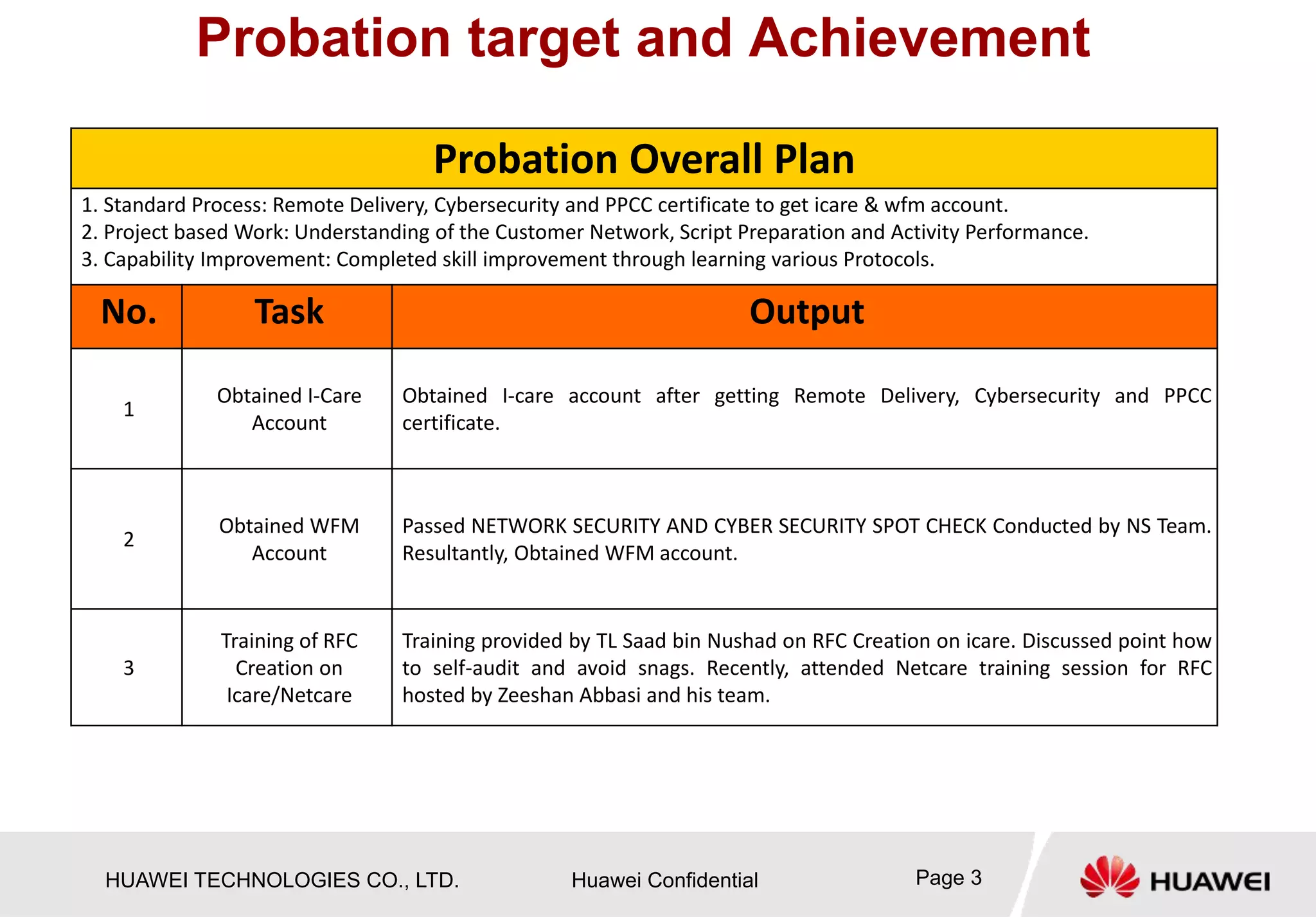 Probation target and Achievement

Probation Overall Plan

1. Standard Process: Remote Delivery, Cybersecurity and PPCC certificate to get icare & wfm account.
2. Project based Work: Understanding of the Customer Network, Script Preparation and Activity Performance.
3. Capability Improvement: Completed skill improvement through learning various Protocols.

| No. | Task | Output |
|---|---|---|
| 1 | Obtained I-Care Account | Obtained I-care account after getting Remote Delivery, Cybersecurity and PPCC certificate. |
| 2 | Obtained WFM Account | Passed NETWORK SECURITY AND CYBER SECURITY SPOT CHECK Conducted by NS Team. Resultantly, Obtained WFM account. |
| 3 | Training of RFC Creation on Icare/Netcare | Training provided by TL Saad bin Nushad on RFC Creation on icare. Discussed point how to self-audit and avoid snags. Recently, attended Netcare training session for RFC hosted by Zeeshan Abbasi and his team. |

HUAWEI TECHNOLOGIES CO., LTD.
Huawei Confidential
Page 3
HUAWEI